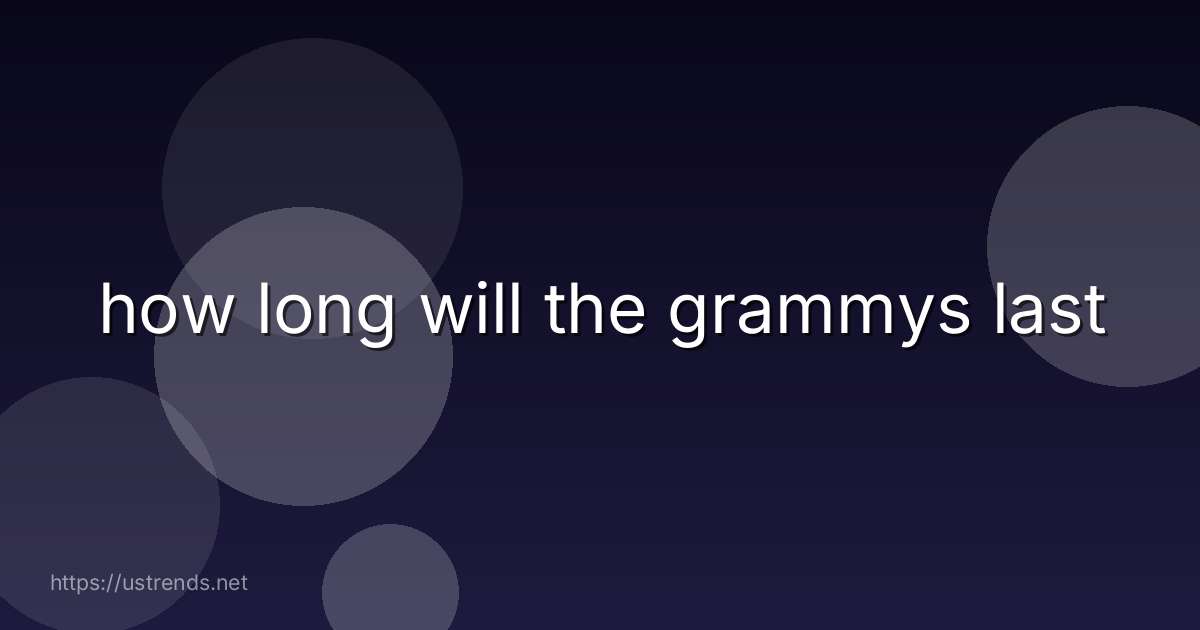 how long will the grammys last

https://ustrends.net